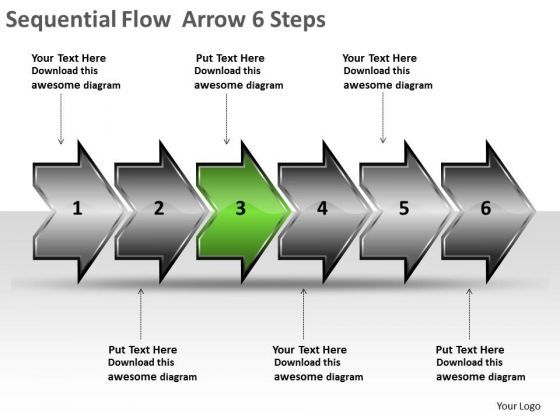 Sequential Flow Arrow 6 Steps

Your Text Here
Download this awesome diagram

Put Text Here
Download this awesome diagram

Your Text Here
Download this awesome diagram

1

2

3

4

5

6

Put Text Here
Download this awesome diagram

Your Text Here
Download this awesome diagram

Put Text Here
Download this awesome diagram

Your Logo